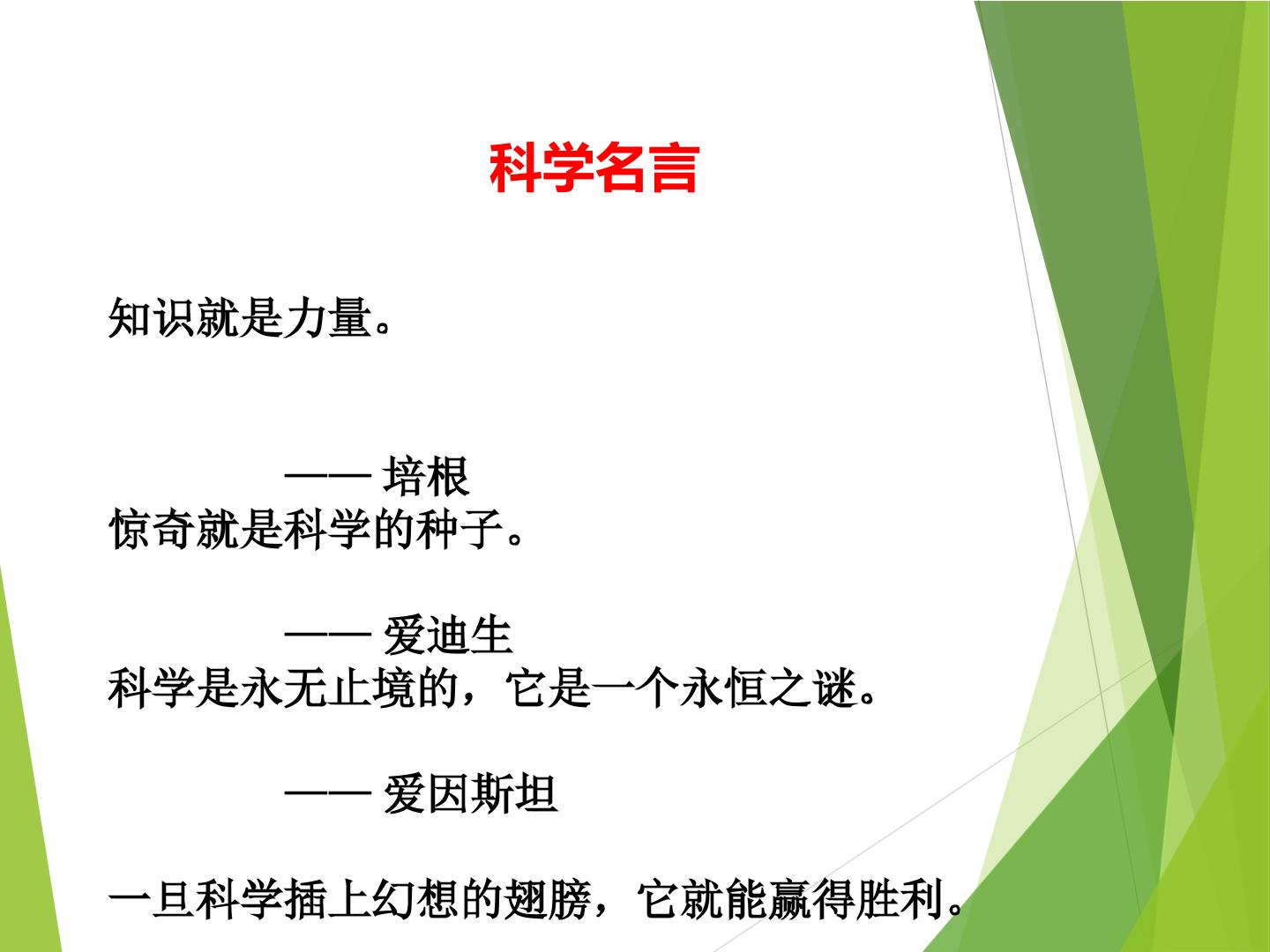 科学名言

知识就是力量。

—— 培根

惊奇就是科学的种子。

—— 爱迪生

科学是永无止境的，它是一个永恒之谜。

—— 爱因斯坦

一旦科学插上幻想的翅膀，它就能赢得胜利。